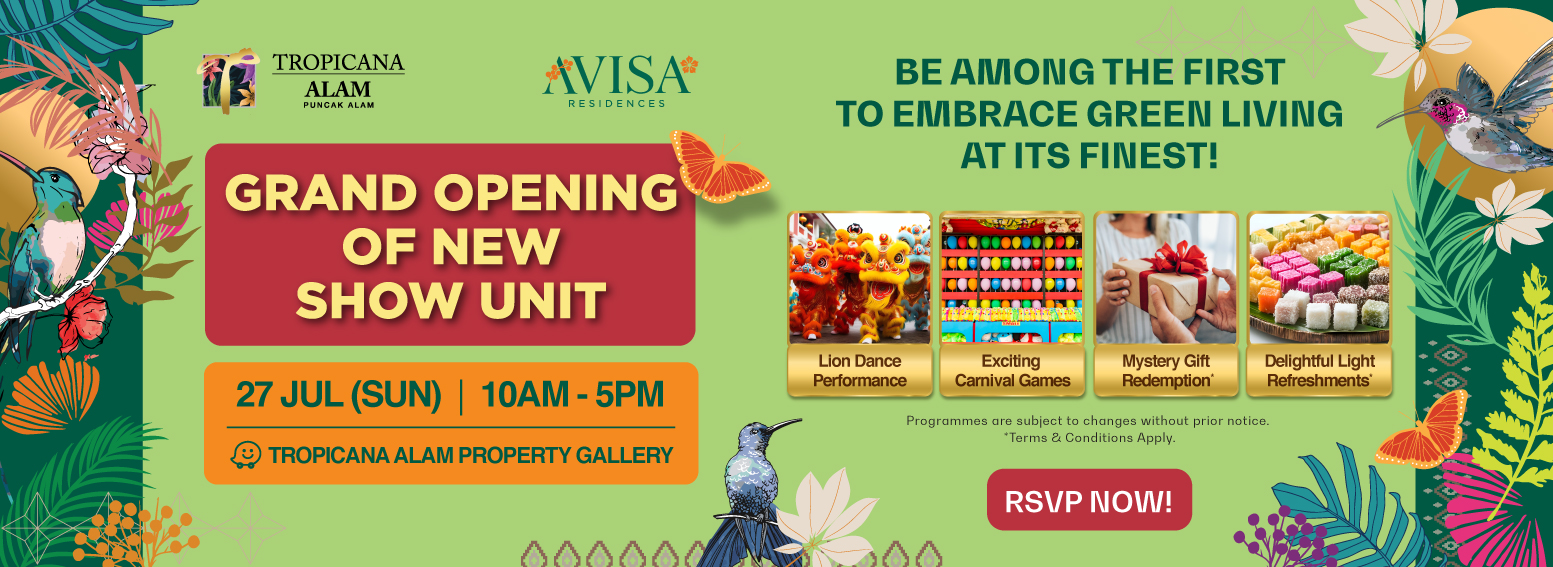 TROPICANA ALAM PUNCAK ALAM

AVISA RESIDENCES

GRAND OPENING OF NEW SHOW UNIT

27 JUL (SUN) | 10AM - 5PM

TROPICANA ALAM PROPERTY GALLERY

BE AMONG THE FIRST TO EMBRACE GREEN LIVING AT ITS FINEST!

Lion Dance Performance

Exciting Carnival Games

Mystery Gift Redemption*

Delightful Light Refreshments*

Programmes are subject to changes without prior notice.
*Terms & Conditions Apply.

RSVP NOW!